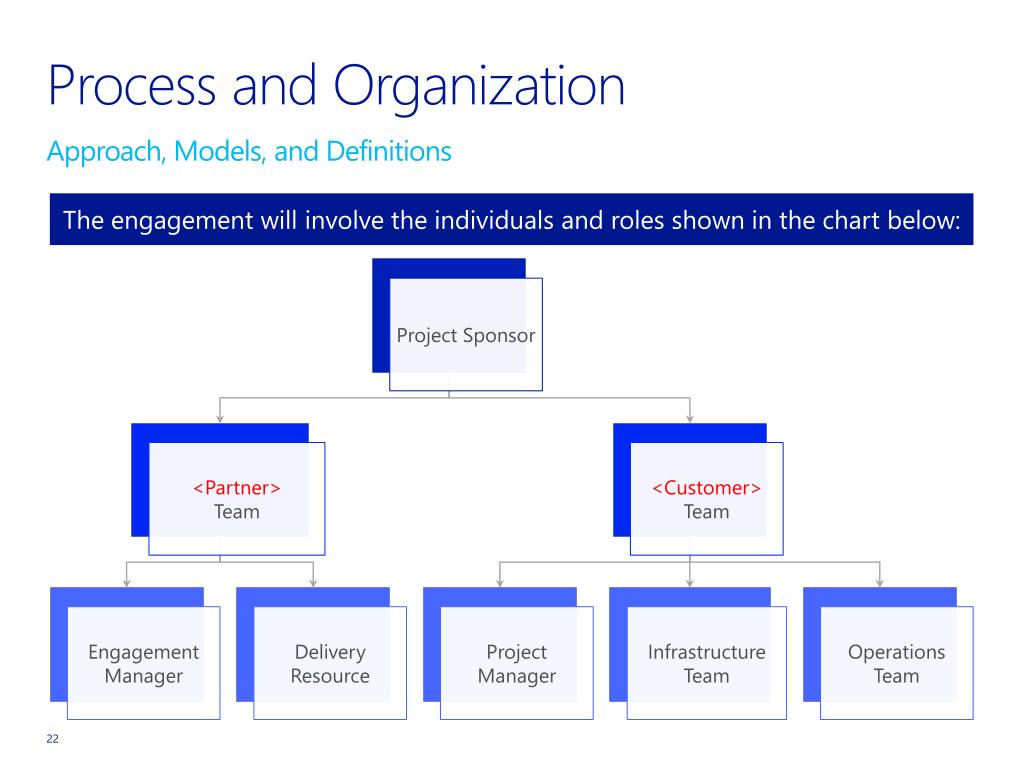 Process and Organization

Approach, Models, and Definitions

The engagement will involve the individuals and roles shown in the chart below:

Project Sponsor

<Partner> Team

<Customer> Team

Engagement Manager

Delivery Resource

Project Manager

Infrastructure Team

Operations Team

22